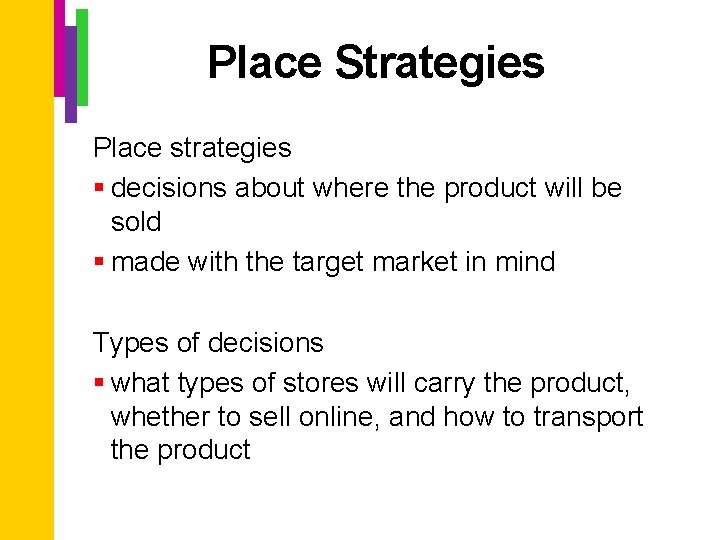 Place Strategies

Place strategies
▪ decisions about where the product will be sold
▪ made with the target market in mind

Types of decisions
▪ what types of stores will carry the product, whether to sell online, and how to transport the product